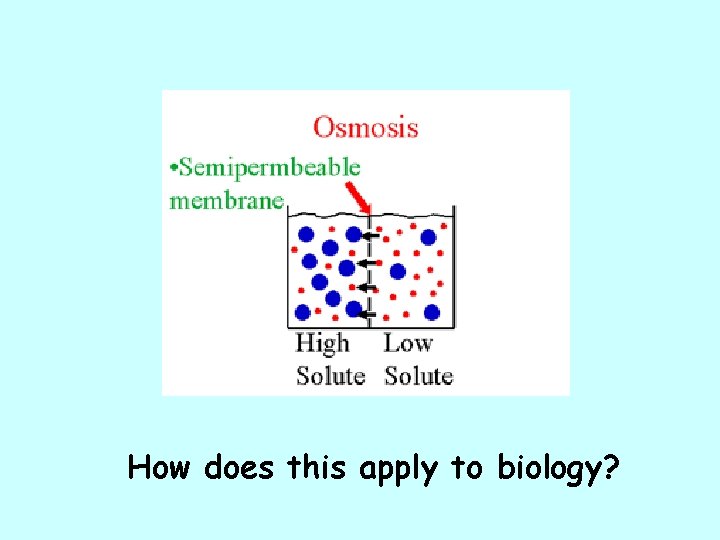 Osmosis

•Semipermbeable membrane

High Solute

Low Solute

How does this apply to biology?